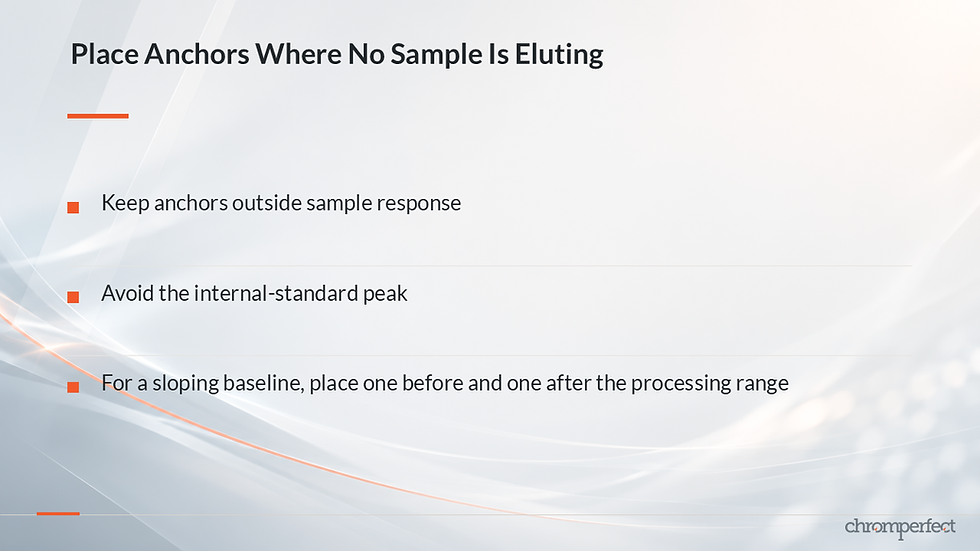 Place Anchors Where No Sample Is Eluting

Keep anchors outside sample response

Avoid the internal-standard peak

For a sloping baseline, place one before and one after the processing range

chromperfect